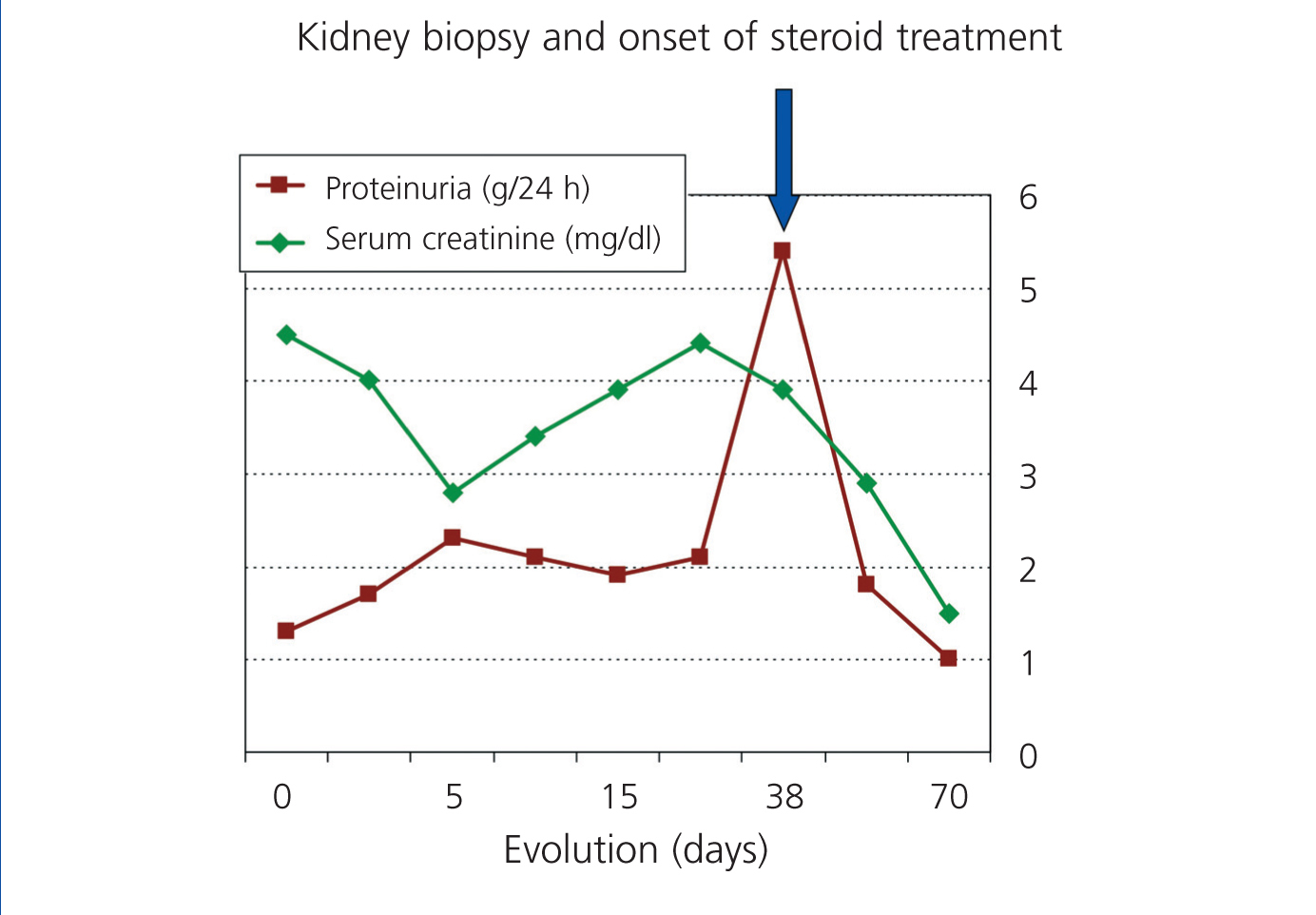 Kidney biopsy and onset of steroid treatment

Proteinuria (g/24 h)
Serum creatinine (mg/dl)

6
5
4
3
2
1
0

0
5
15
38
70

Evolution (days)